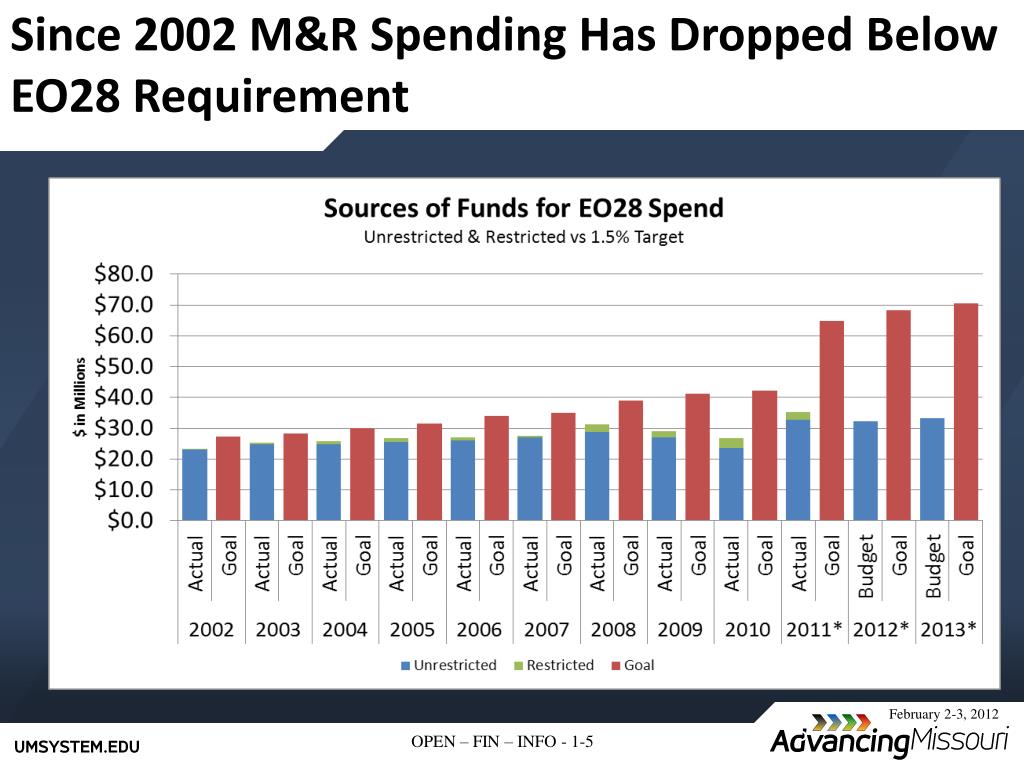 Since 2002 M&R Spending Has Dropped Below EO28 Requirement

Sources of Funds for EO28 Spend
Unrestricted & Restricted vs 1.5% Target

$ in Millions

$80.0
$70.0
$60.0
$50.0
$40.0
$30.0
$20.0
$10.0
$0.0

Actual Goal Actual Goal Actual Goal Actual Goal Actual Goal Actual Goal Actual Goal Actual Goal Actual Goal Actual Goal Budget Goal Budget Goal

2002 2003 2004 2005 2006 2007 2008 2009 2010 2011* 2012* 2013*

Unrestricted Restricted Goal

February 2-3, 2012

UMSYSTEM.EDU

OPEN – FIN – INFO - 1-5

AdvancingMissouri